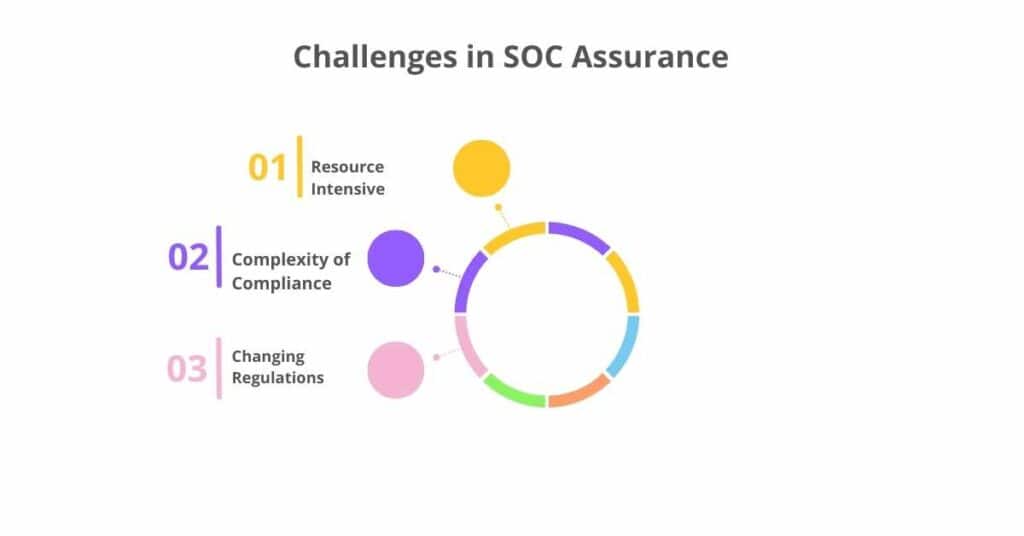 Challenges in SOC Assurance

01 Resource Intensive

02 Complexity of Compliance

03 Changing Regulations